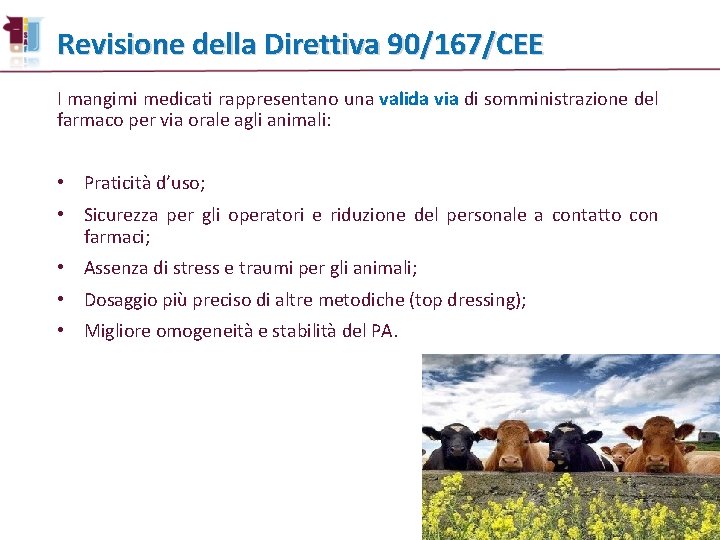 Revisione della Direttiva 90/167/CEE

I mangimi medicati rappresentano una valida via di somministrazione del farmaco per via orale agli animali:

• Praticità d'uso;
• Sicurezza per gli operatori e riduzione del personale a contatto con farmaci;
• Assenza di stress e traumi per gli animali;
• Dosaggio più preciso di altre metodiche (top dressing);
• Migliore omogeneità e stabilità del PA.